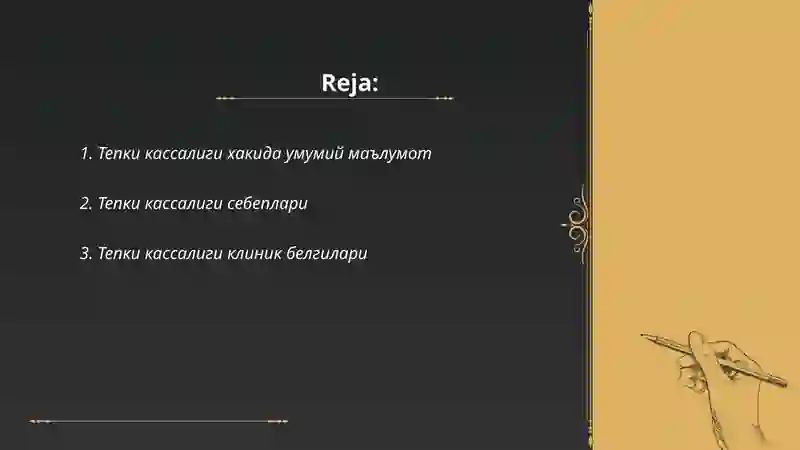 Reja:

1. Тепки кассалиги хакида умумий маълумот

2. Тепки кассалиги себеплари

3. Тепки кассалиги клиник белгилари